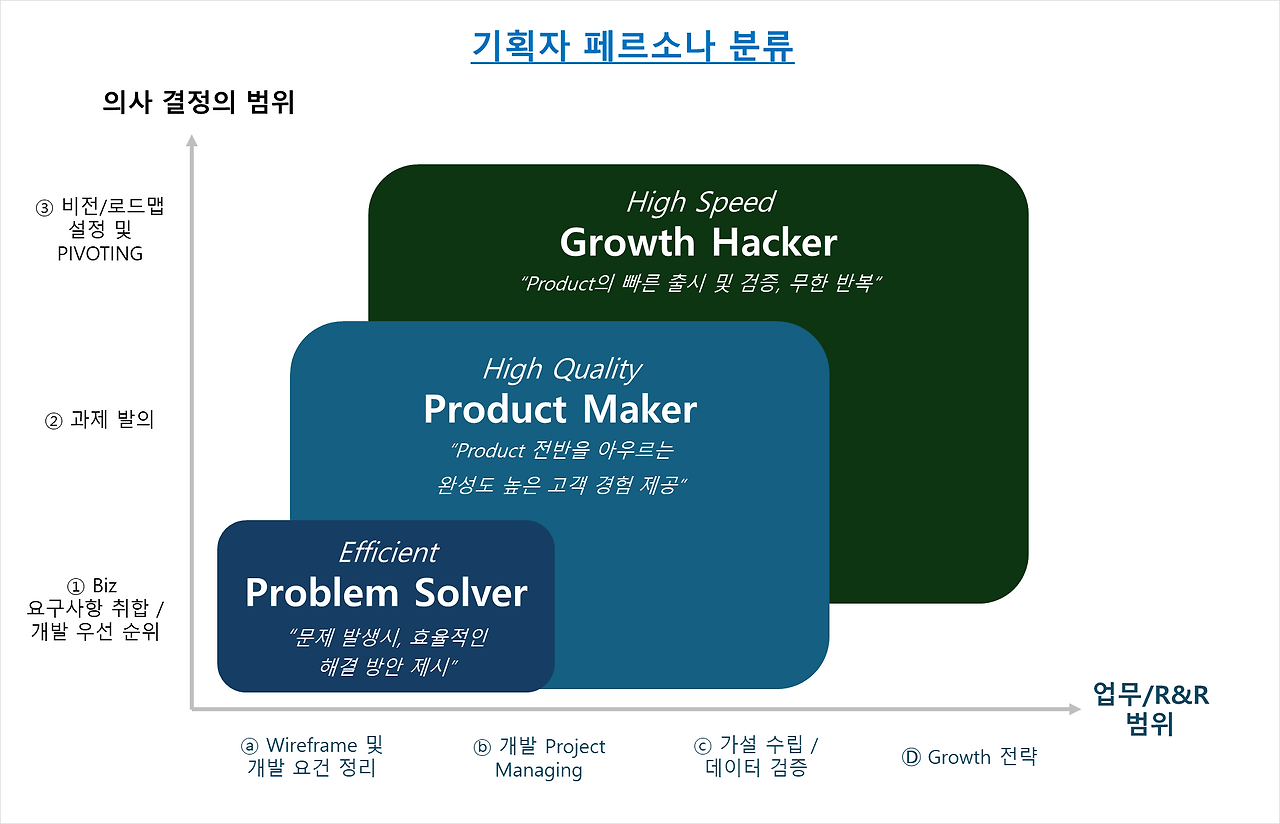 기획자 페르소나 분류

의사 결정의 범위

③ 비전/로드맵 설정 및 PIVOTING

② 과제 발의

① Biz 요구사항 취합 / 개발 우선 순위

High Speed
Growth Hacker
"Product의 빠른 출시 및 검증, 무한 반복"

High Quality
Product Maker
"Product 전반을 아우르는 완성도 높은 고객 경험 제공"

Efficient
Problem Solver
"문제 발생시, 효율적인 해결 방안 제시"

업무/R&R 범위

ⓐ Wireframe 및 개발 요건 정리

ⓑ 개발 Project Managing

ⓒ 가설 수립 / 데이터 검증

Ⓓ Growth 전략